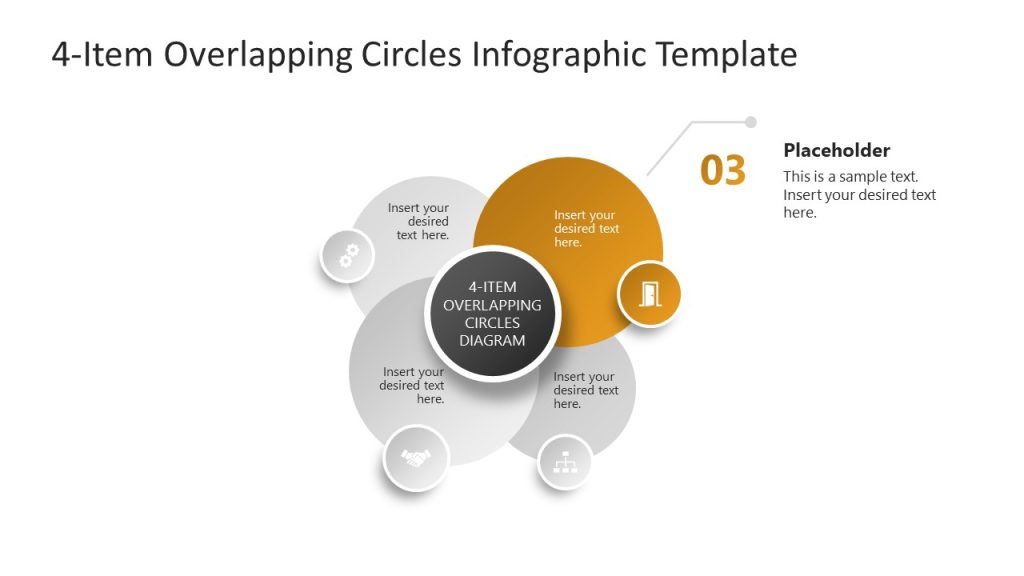 4-Item Overlapping Circles Infographic Template

03

Placeholder

This is a sample text. Insert your desired text here.

Insert your desired text here.

Insert your desired text here.

4-ITEM OVERLAPPING CIRCLES DIAGRAM

Insert your desired text here.

Insert your desired text here.